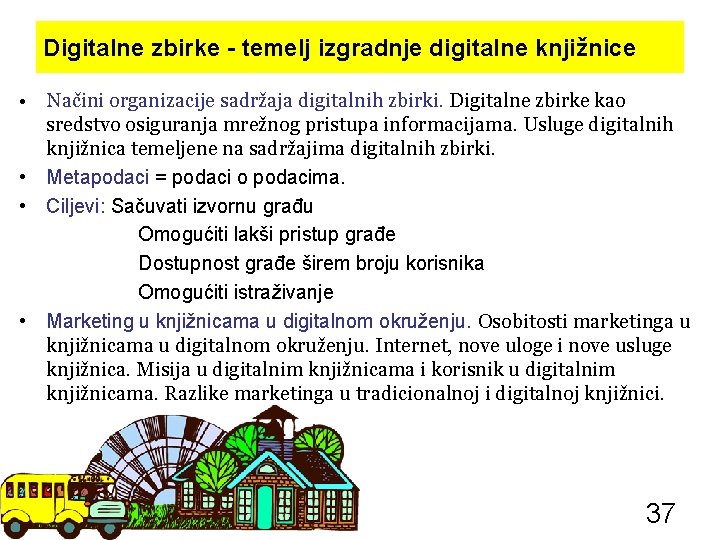 Digitalne zbirke - temelj izgradnje digitalne knjižnice

• Načini organizacije sadržaja digitalnih zbirki. Digitalne zbirke kao sredstvo osiguranja mrežnog pristupa informacijama. Usluge digitalnih knjižnica temeljene na sadržajima digitalnih zbirki.
• Metapodaci = podaci o podacima.
• Ciljevi: Sačuvati izvornu građu
Omogućiti lakši pristup građe
Dostupnost građe širem broju korisnika
Omogućiti istraživanje
• Marketing u knjižnicama u digitalnom okruženju. Osobitosti marketinga u knjižnicama u digitalnom okruženju. Internet, nove uloge i nove usluge knjižnica. Misija u digitalnim knjižnicama i korisnik u digitalnim knjižnicama. Razlike marketinga u tradicionalnoj i digitalnoj knjižnici.

37